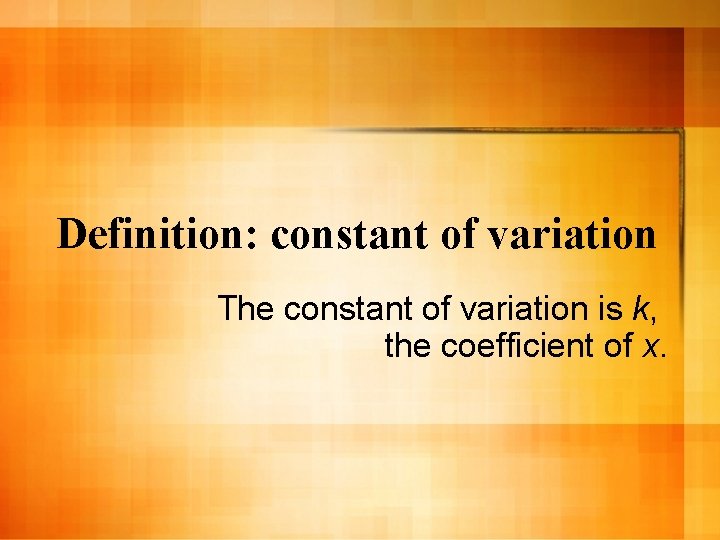 Definition: constant of variation

The constant of variation is $k$, the coefficient of $x$.